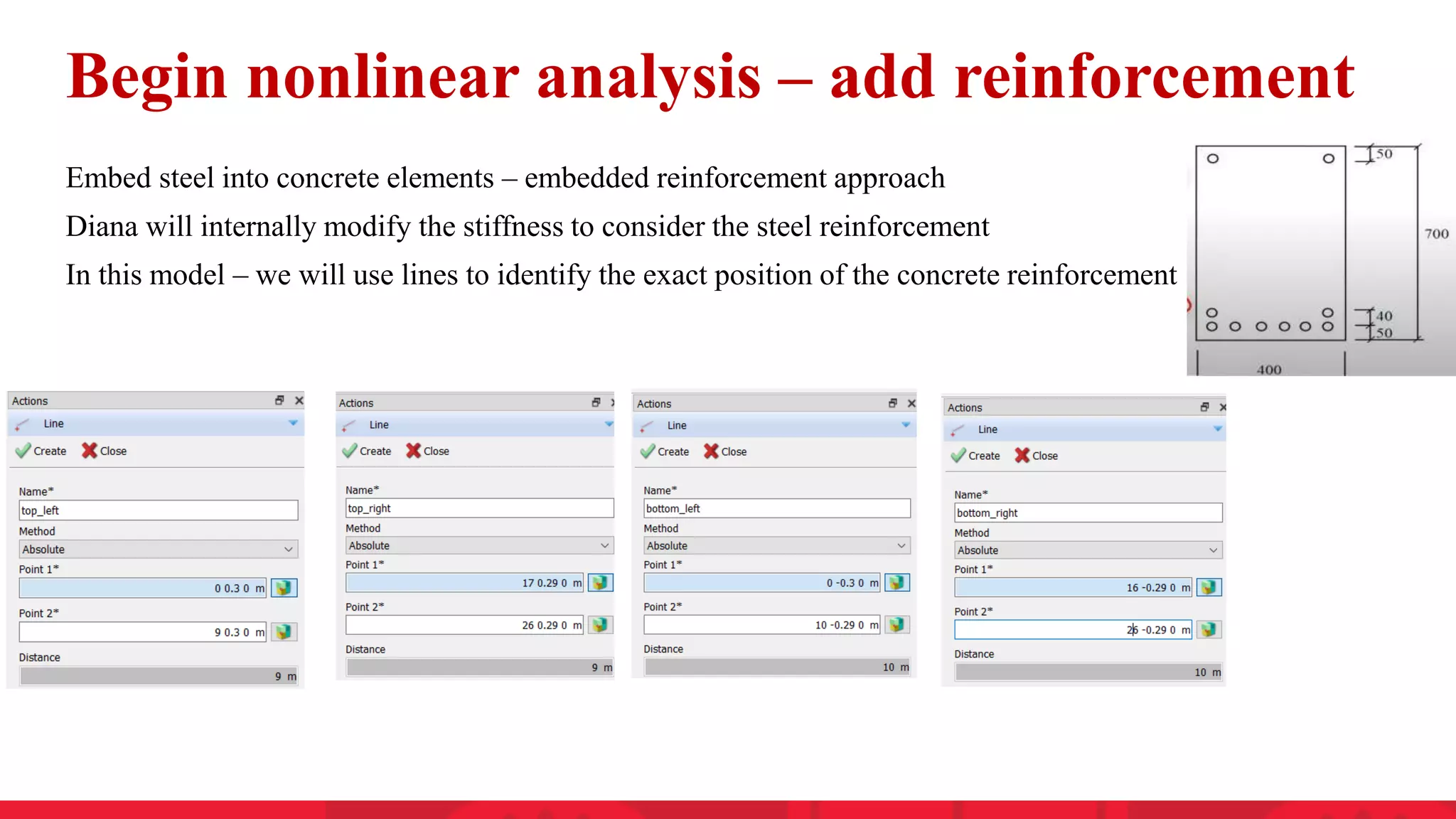 Begin nonlinear analysis – add reinforcement

Embed steel into concrete elements – embedded reinforcement approach

Diana will internally modify the stiffness to consider the steel reinforcement

In this model – we will use lines to identify the exact position of the concrete reinforcement

50
700
40
50
400

Actions
Line
Create Close
Name*
top_left
Method
Absolute
Point 1*
0 0.3 0 m
Point 2*
9 0.3 0 m
Distance
9 m

Actions
Line
Create Close
Name*
top_right
Method
Absolute
Point 1*
17 0.29 0 m
Point 2*
26 0.29 0 m
Distance
9 m

Actions
Line
Create Close
Name*
bottom_left
Method
Absolute
Point 1*
0 -0.3 0 m
Point 2*
10 -0.29 0 m
Distance
10 m

Actions
Line
Create Close
Name*
bottom_right
Method
Absolute
Point 1*
16 -0.29 0 m
Point 2*
26 -0.29 0 m
Distance
10 m